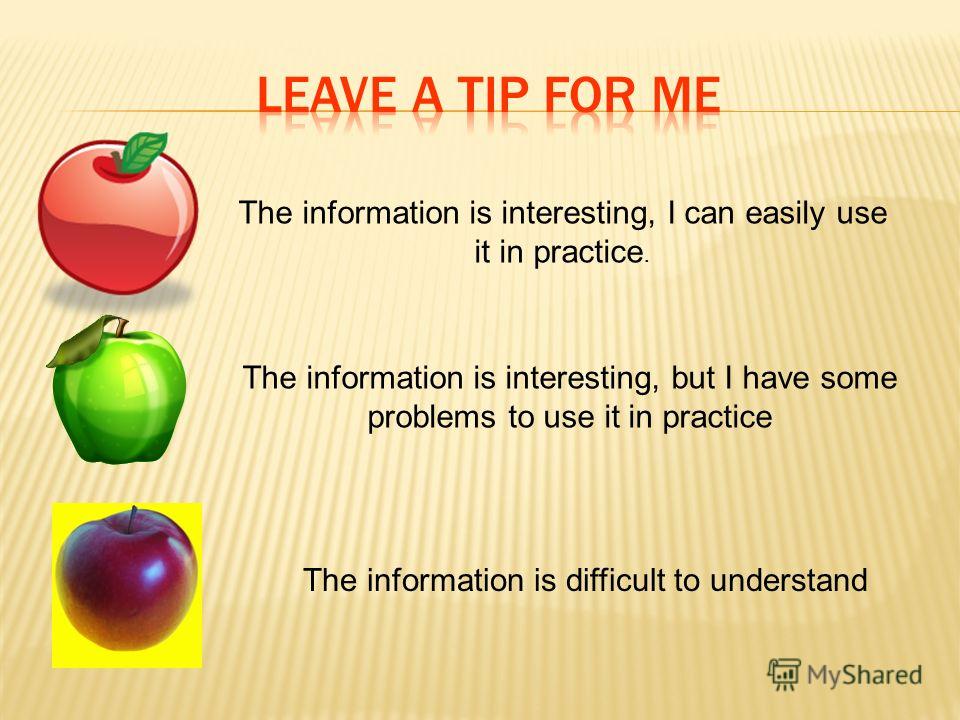 LEAVE A TIP FOR ME

The information is interesting, I can easily use it in practice.

The information is interesting, but I have some problems to use it in practice

The information is difficult to understand

MyShared